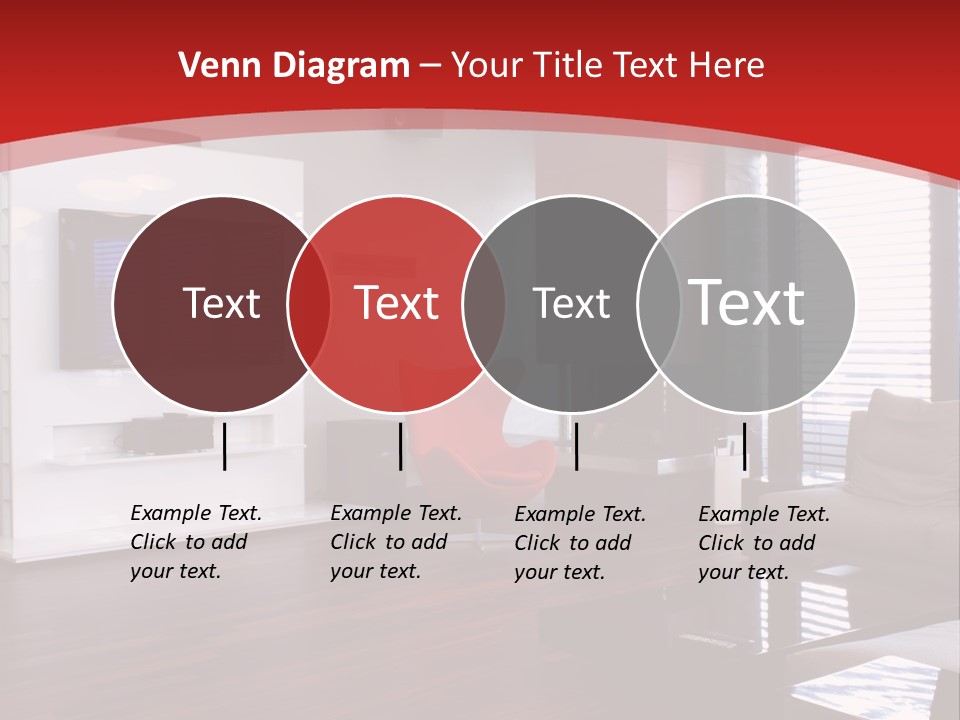 Venn Diagram – Your Title Text Here

Text

Text

Text

Text

Example Text. Click to add your text.

Example Text. Click to add your text.

Example Text. Click to add your text.

Example Text. Click to add your text.